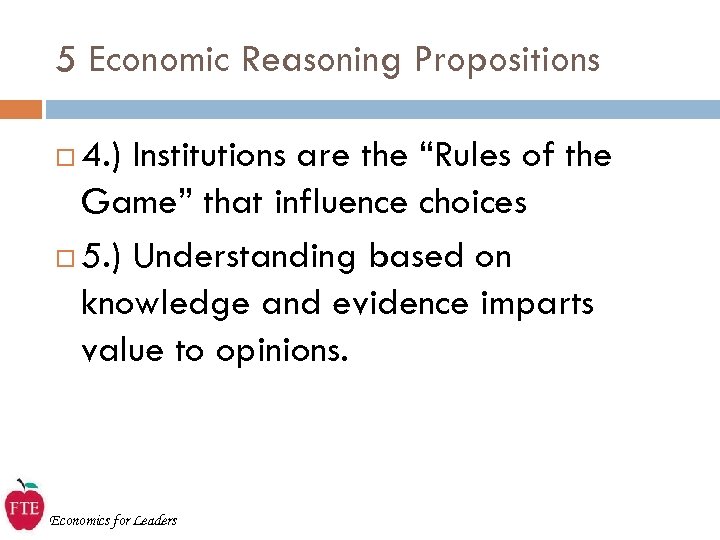 5 Economic Reasoning Propositions

4.) Institutions are the “Rules of the Game” that influence choices

5.) Understanding based on knowledge and evidence imparts value to opinions.

FTE

Economics for Leaders